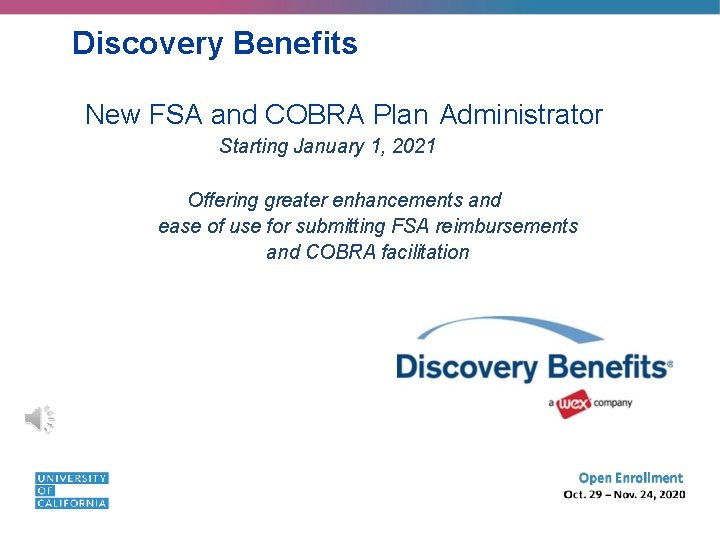 Discovery Benefits

New FSA and COBRA Plan Administrator
Starting January 1, 2021

Offering greater enhancements and ease of use for submitting FSA reimbursements and COBRA facilitation

Discovery Benefits®
a wex company

UNIVERSITY OF CALIFORNIA

Open Enrollment
Oct. 29 – Nov. 24, 2020